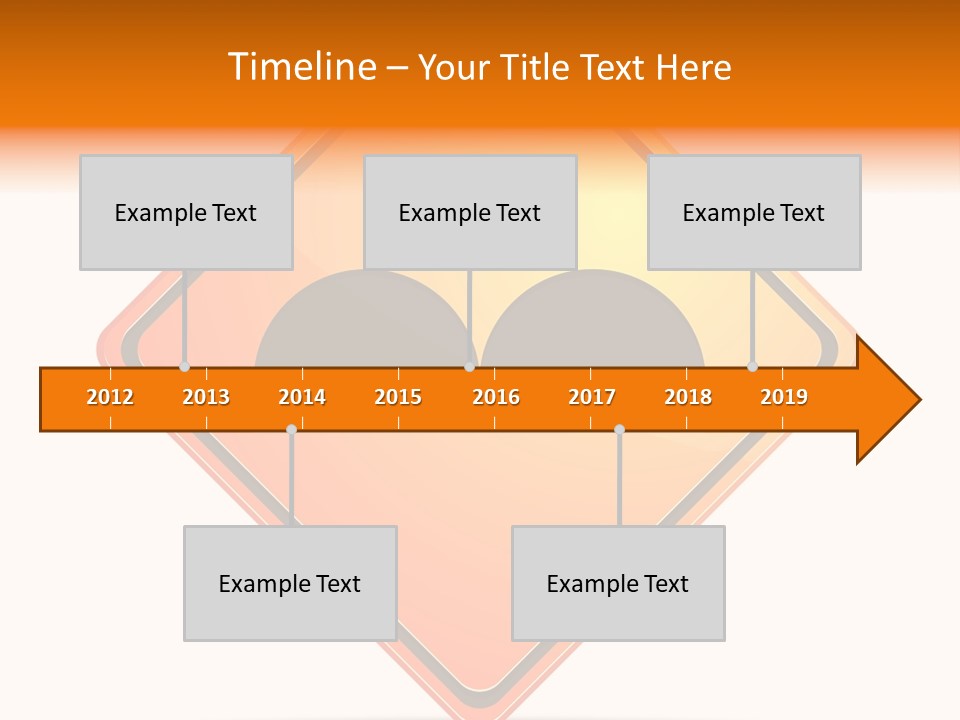 Timeline – Your Title Text Here

Example Text

Example Text

Example Text

2012 2013 2014 2015 2016 2017 2018 2019

Example Text

Example Text